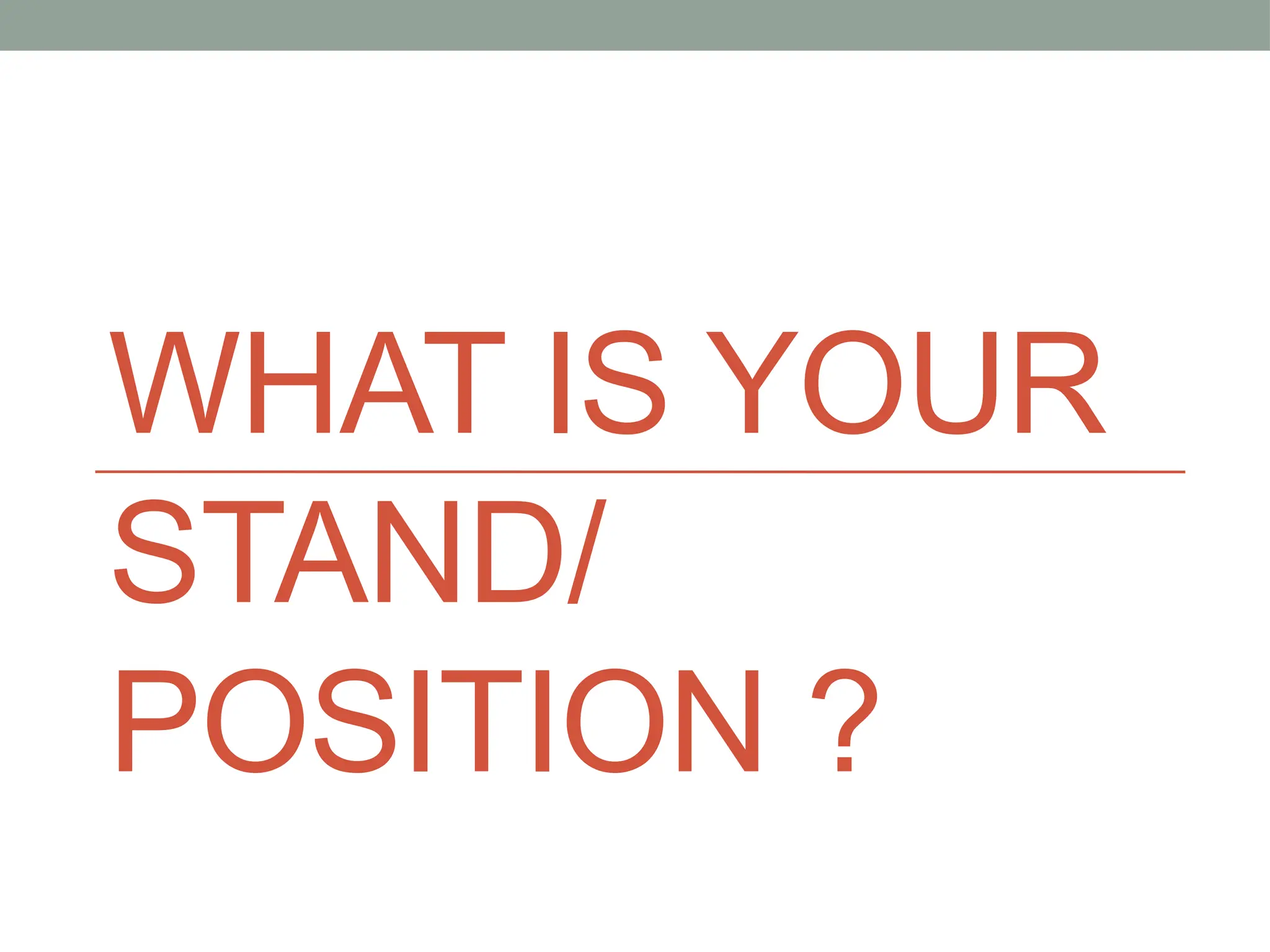 WHAT IS YOUR STAND/ POSITION ?